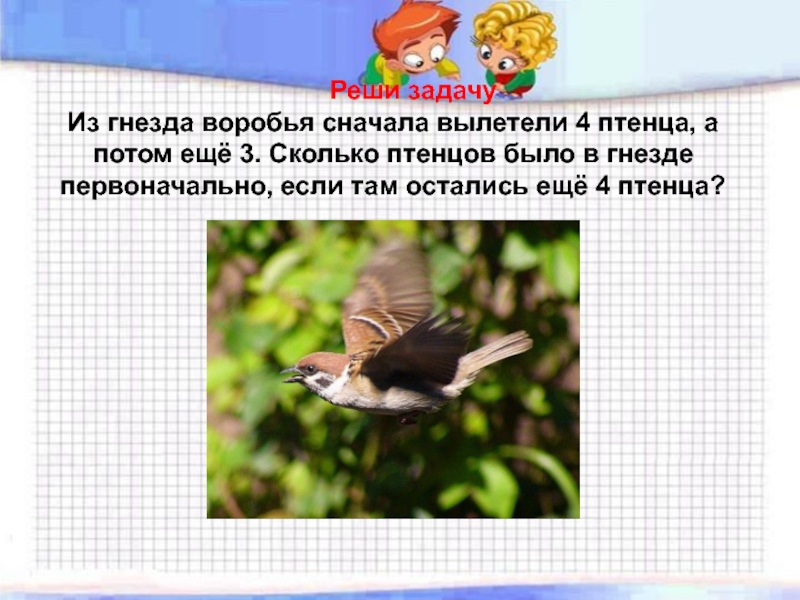 Реши задачу

Из гнезда воробья сначала вылетели 4 птенца, а потом ещё 3. Сколько птенцов было в гнезде первоначально, если там остались ещё 4 птенца?